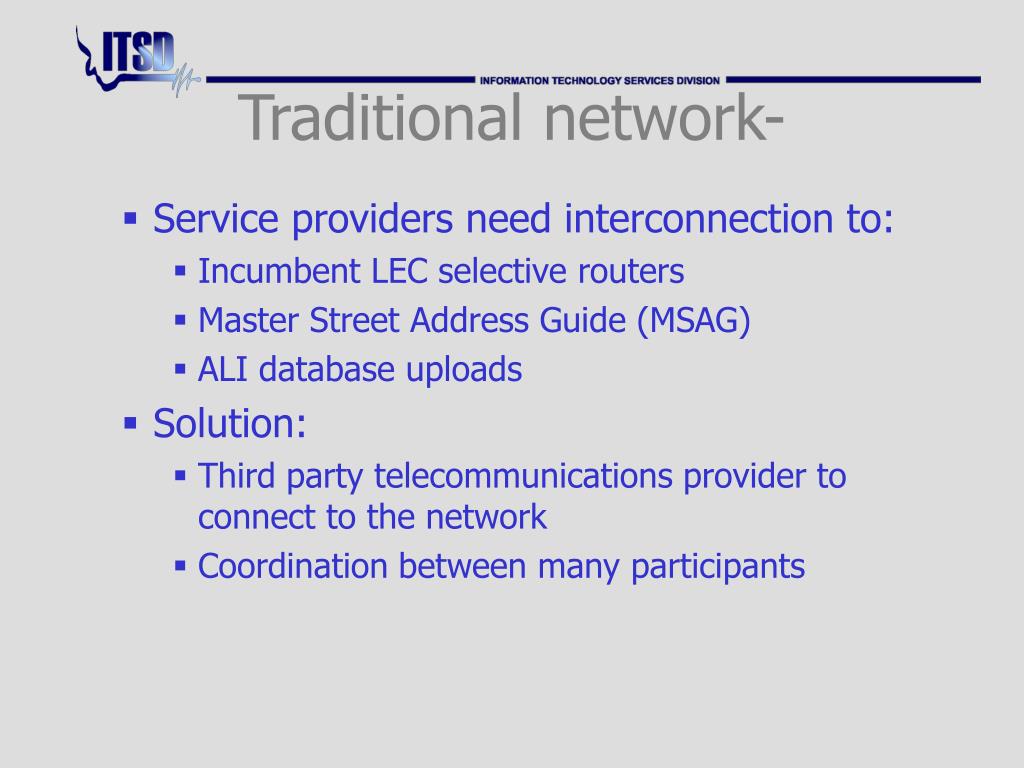 ITSD
INFORMATION TECHNOLOGY SERVICES DIVISION

Traditional network-

▪ Service providers need interconnection to:
▪ Incumbent LEC selective routers
▪ Master Street Address Guide (MSAG)
▪ ALI database uploads
▪ Solution:
▪ Third party telecommunications provider to connect to the network
▪ Coordination between many participants